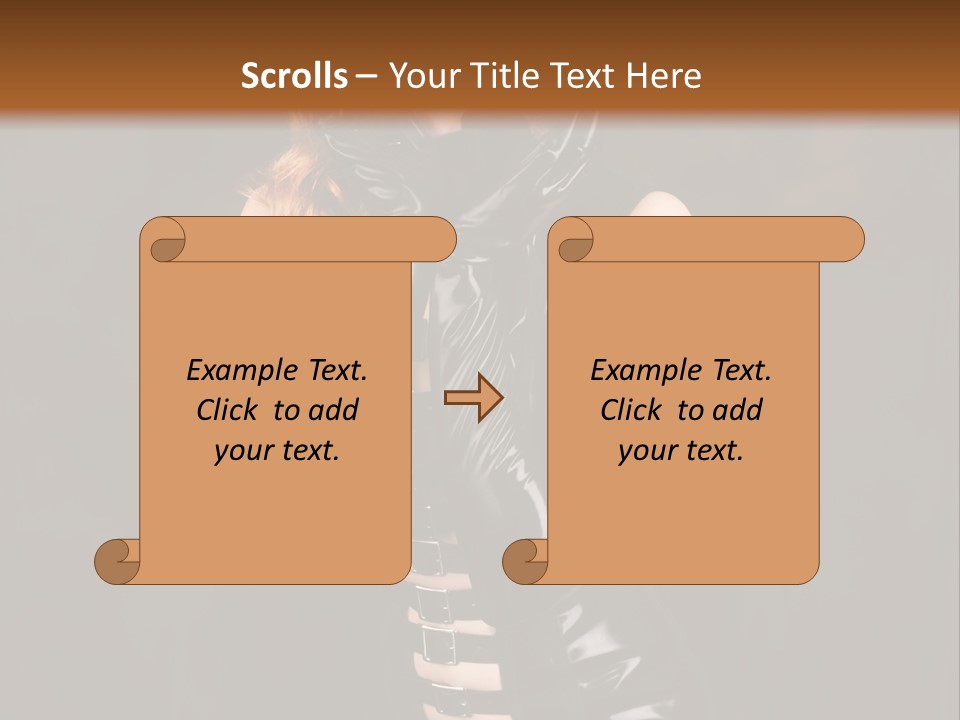 Scrolls – Your Title Text Here

Example Text. Click to add your text.

Example Text. Click to add your text.